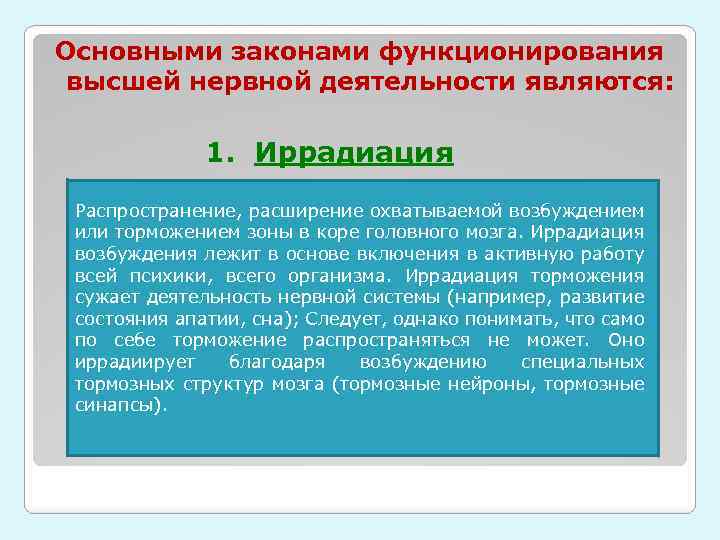 Основными законами функционирования высшей нервной деятельности являются:

1. Иррадиация

Распространение, расширение охватываемой возбуждением или торможением зоны в коре головного мозга. Иррадиация возбуждения лежит в основе включения в активную работу всей психики, всего организма. Иррадиация торможения сужает деятельность нервной системы (например, развитие состояния апатии, сна); Следует, однако понимать, что само по себе торможение распространяться не может. Оно иррадиирует благодаря возбуждению специальных тормозных структур мозга (тормозные нейроны, тормозные синапсы).